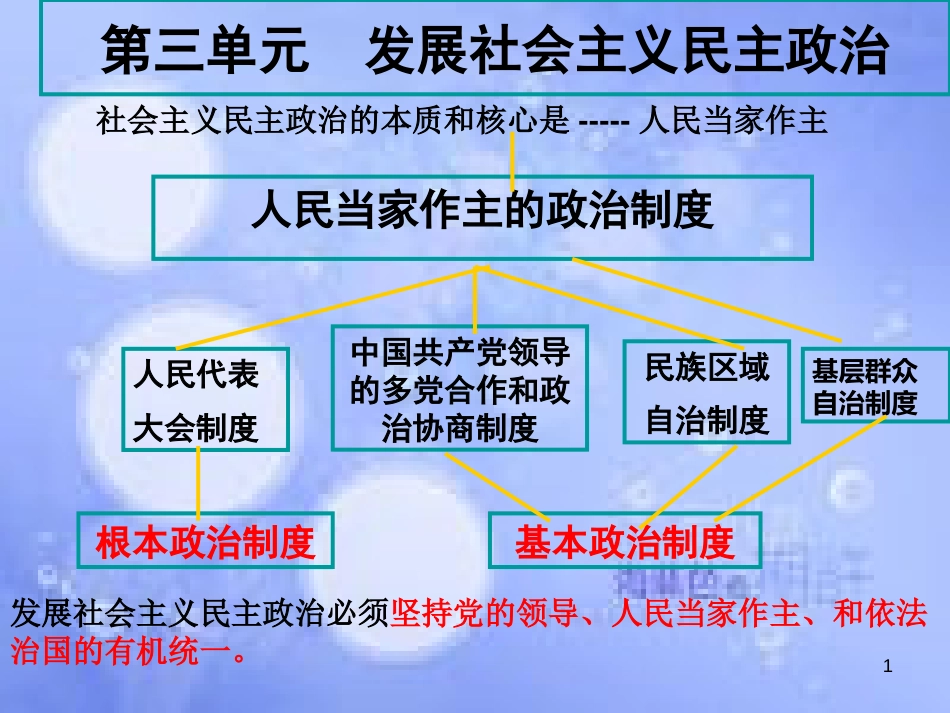 第三单元　发展社会主义民主政治

社会主义民主政治的本质和核心是 ----- 人民当家作主

人民当家作主的政治制度

人民代表大会制度

中国共产党领导的多党合作和政治协商制度

民族区域自治制度

基层群众自治制度

根本政治制度

基本政治制度

发展社会主义民主政治必须坚持党的领导、人民当家作主、和依法治国的有机统一。

1